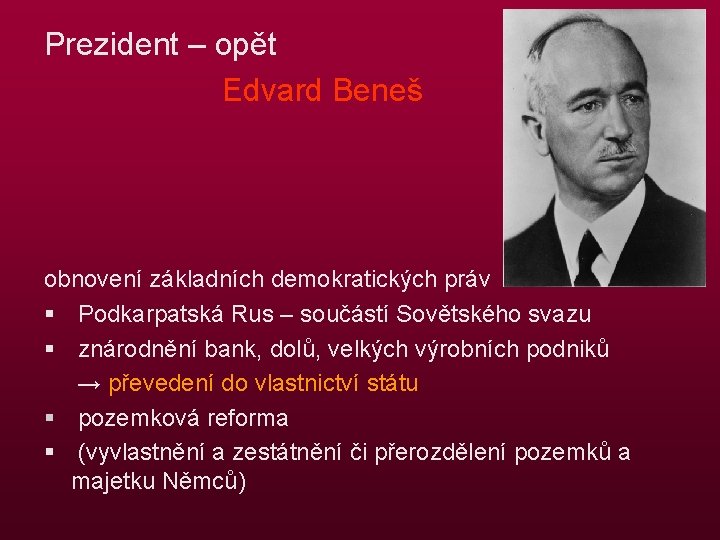 Prezident – opět
Edvard Beneš

obnovení základních demokratických práv
▪ Podkarpatská Rus – součástí Sovětského svazu
▪ znárodnění bank, dolů, velkých výrobních podniků
→ převedení do vlastnictví státu
▪ pozemková reforma
▪ (vyvlastnění a zestátnění či přerozdělení pozemků a majetku Němců)